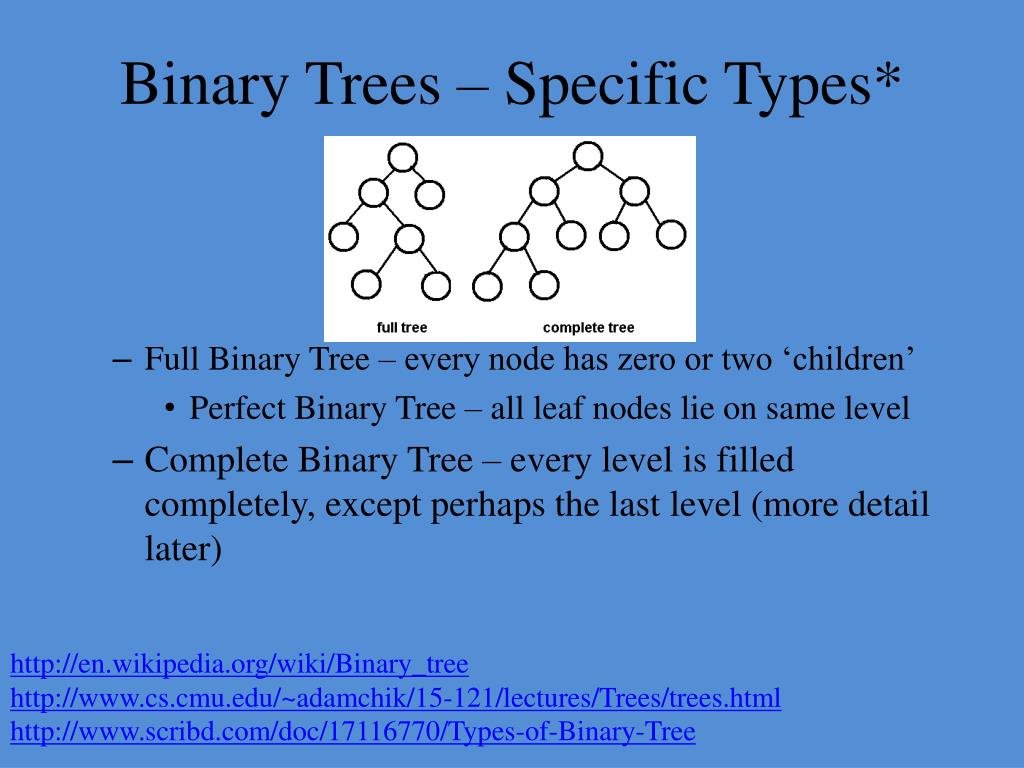 Binary Trees – Specific Types*

full tree

complete tree

– Full Binary Tree – every node has zero or two ‘children’

• Perfect Binary Tree – all leaf nodes lie on same level

– Complete Binary Tree – every level is filled completely, except perhaps the last level (more detail later)

http://en.wikipedia.org/wiki/Binary_tree
http://www.cs.cmu.edu/~adamchik/15-121/lectures/Trees/trees.html
http://www.scribd.com/doc/17116770/Types-of-Binary-Tree